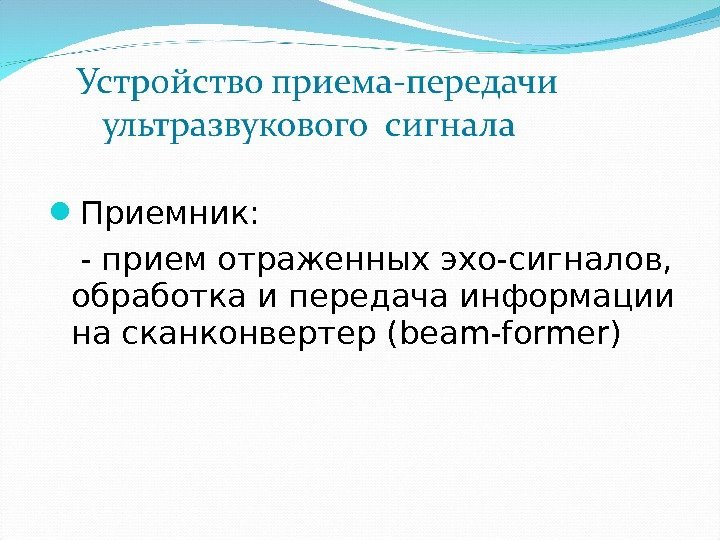 Устройство приема-передачи ультразвукового сигнала

Приемник:

- прием отраженных эхо-сигналов, обработка и передача информации на сканконвертер (beam-former)